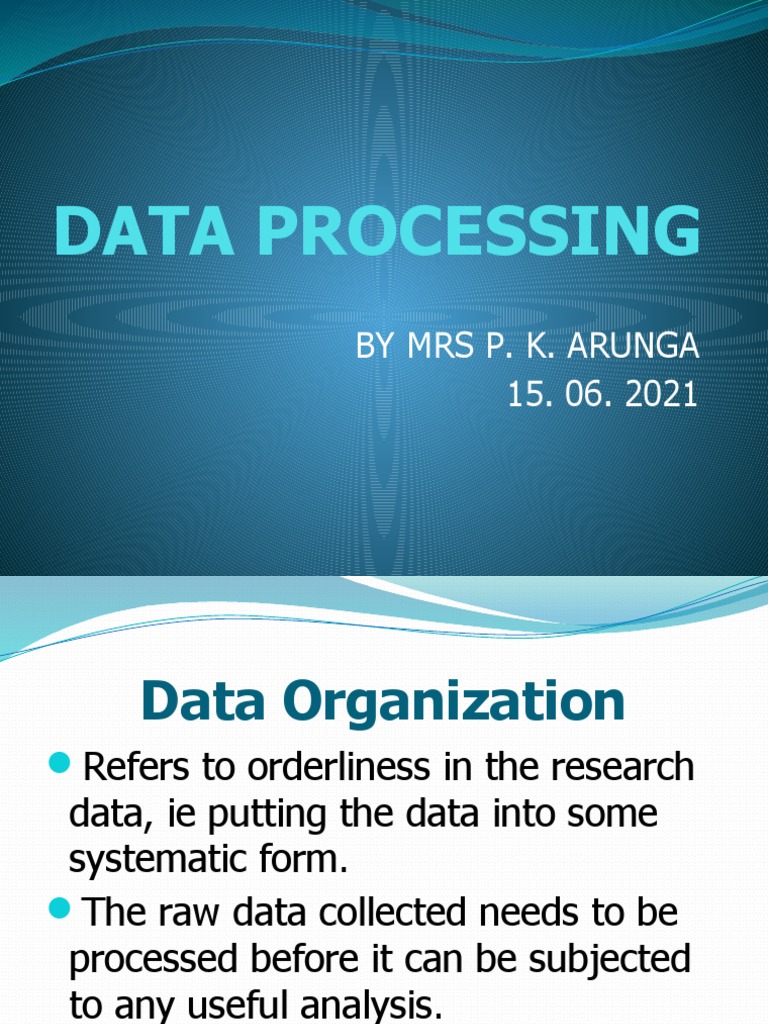 DATA PROCESSING

BY MRS P. K. ARUNGA
15. 06. 2021

Data Organization

Refers to orderliness in the research data, ie putting the data into some systematic form.

The raw data collected needs to be processed before it can be subjected to any useful analysis.